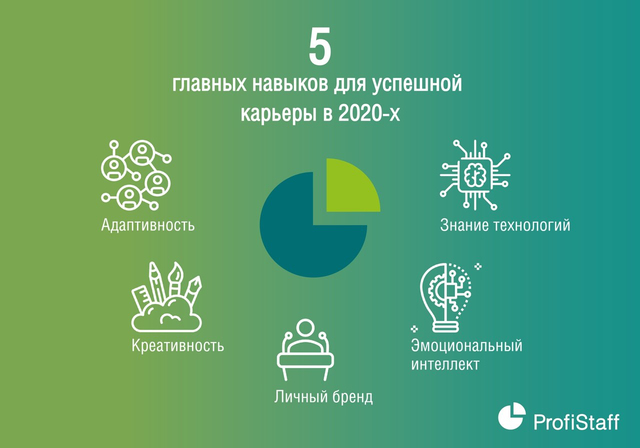 5
главных навыков для успешной карьеры в 2020-х

Адаптивность

Знание технологий

Креативность

Эмоциональный интеллект

Личный бренд

ProfiStaff